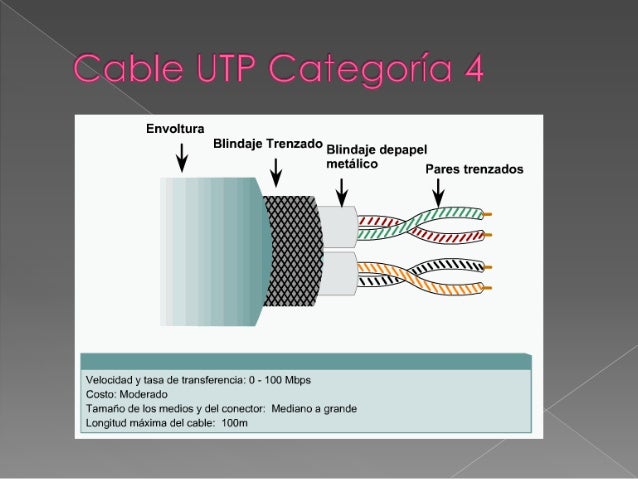 Cable UTP Categoría 4

Envoltura

Blindaje Trenzado

Blindaje depapel metálico

Pares trenzados

Velocidad y tasa de transferencia: 0 - 100 Mbps
Costo: Moderado
Tamaño de los medios y del conector: Mediano a grande
Longitud máxima del cable: 100m